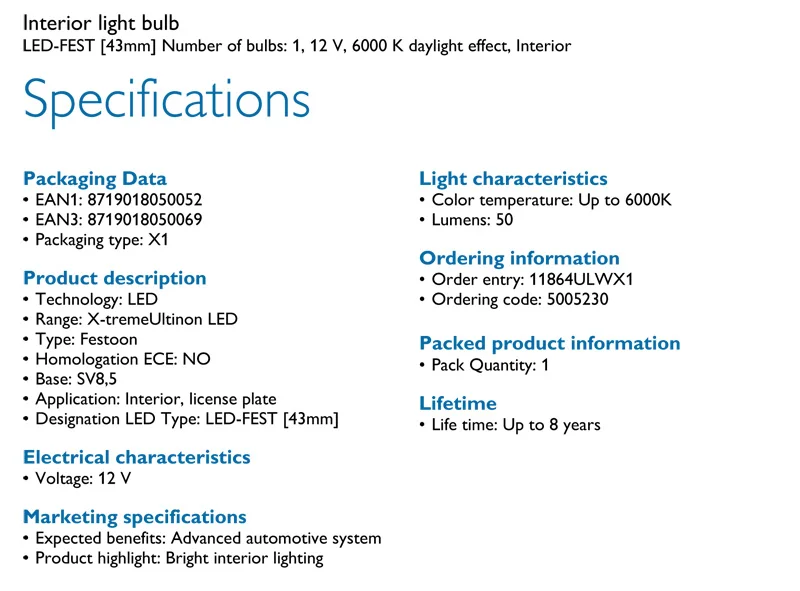 Interior light bulb
LED-FEST [43mm] Number of bulbs: 1, 12 V, 6000 K daylight effect, Interior

Specifications

Packaging Data
• EAN1: 8719018050052
• EAN3: 8719018050069
• Packaging type: X1

Product description
• Technology: LED
• Range: X-tremeUltinon LED
• Type: Festoon
• Homologation ECE: NO
• Base: SV8,5
• Application: Interior, license plate
• Designation LED Type: LED-FEST [43mm]

Electrical characteristics
• Voltage: 12 V

Marketing specifications
• Expected benefits: Advanced automotive system
• Product highlight: Bright interior lighting

Light characteristics
• Color temperature: Up to 6000K
• Lumens: 50

Ordering information
• Order entry: 11864ULWX1
• Ordering code: 5005230

Packed product information
• Pack Quantity: 1

Lifetime
• Life time: Up to 8 years